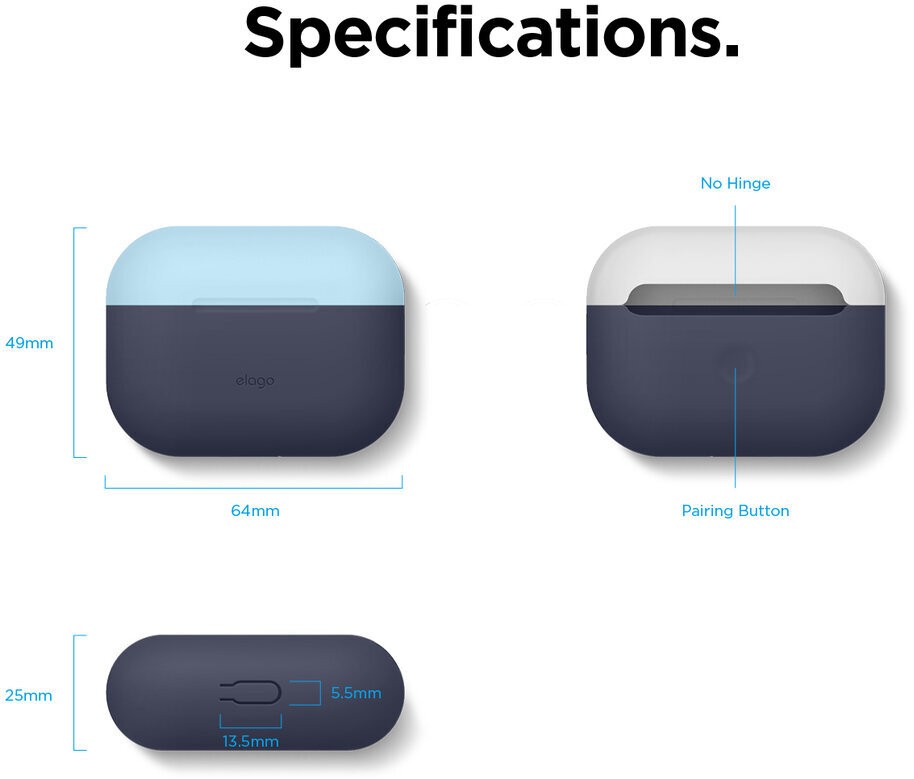 Specifications.

49mm

elago

64mm

No Hinge

Pairing Button

25mm

5.5mm

13.5mm